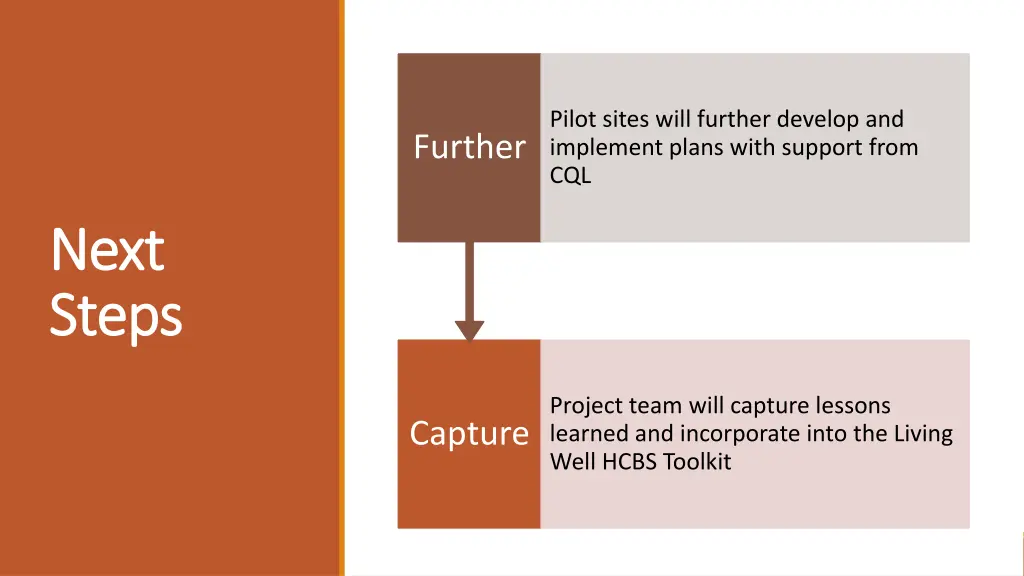 Next Steps

Further

Pilot sites will further develop and implement plans with support from CQL

Capture

Project team will capture lessons learned and incorporate into the Living Well HCBS Toolkit